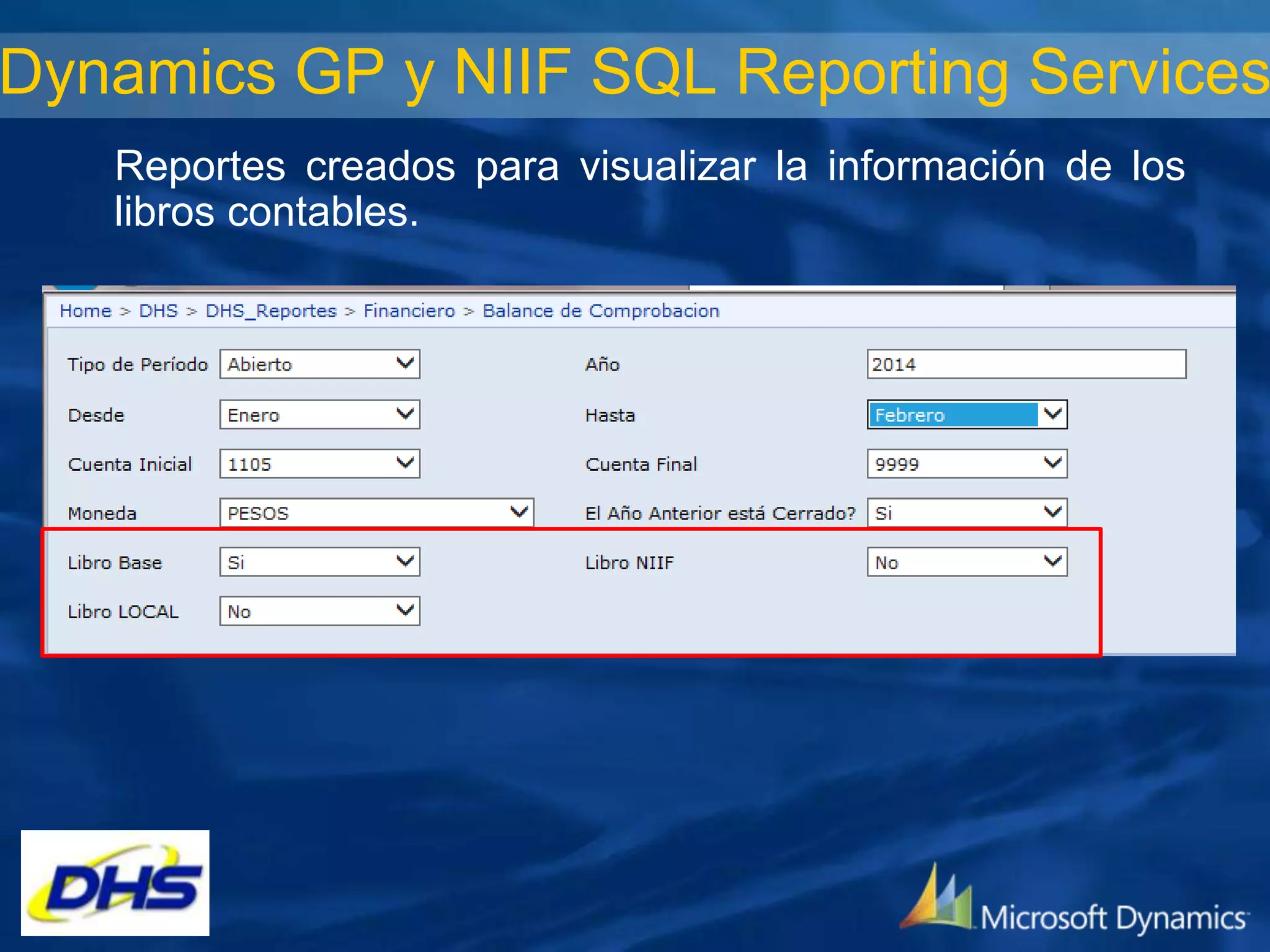 Dynamics GP y NIIF SQL Reporting Services

Reportes creados para visualizar la información de los libros contables.

Home > DHS > DHS_Reportes > Financiero > Balance de Comprobacion

Tipo de Período Abierto
Año 2014
Desde Enero
Hasta Febrero
Cuenta Inicial 1105
Cuenta Final 9999
Moneda PESOS
El Año Anterior está Cerrado? Si
Libro Base Si
Libro NIIF No
Libro LOCAL No

DHS

Microsoft Dynamics